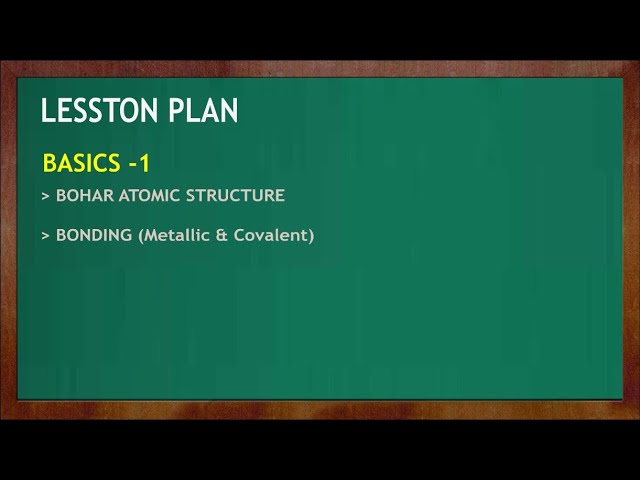 LESSTON PLAN

BASICS -1

> BOHAR ATOMIC STRUCTURE

> BONDING (Metallic & Covalent)